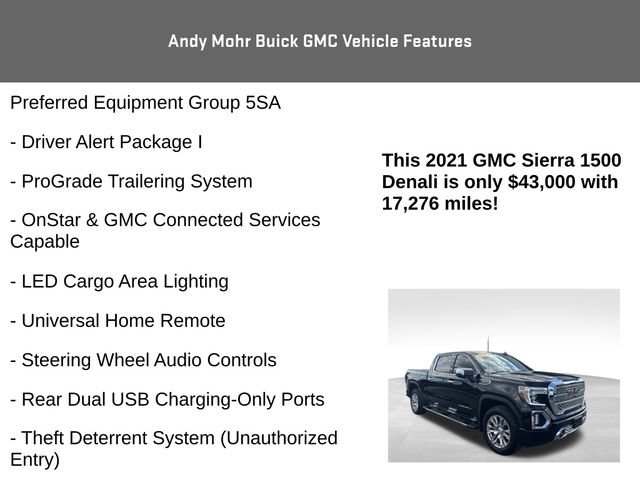 Andy Mohr Buick GMC Vehicle Features

Preferred Equipment Group 5SA

- Driver Alert Package I

- ProGrade Trailering System

- OnStar & GMC Connected Services Capable

- LED Cargo Area Lighting

- Universal Home Remote

- Steering Wheel Audio Controls

- Rear Dual USB Charging-Only Ports

- Theft Deterrent System (Unauthorized Entry)

This 2021 GMC Sierra 1500 Denali is only $43,000 with 17,276 miles!